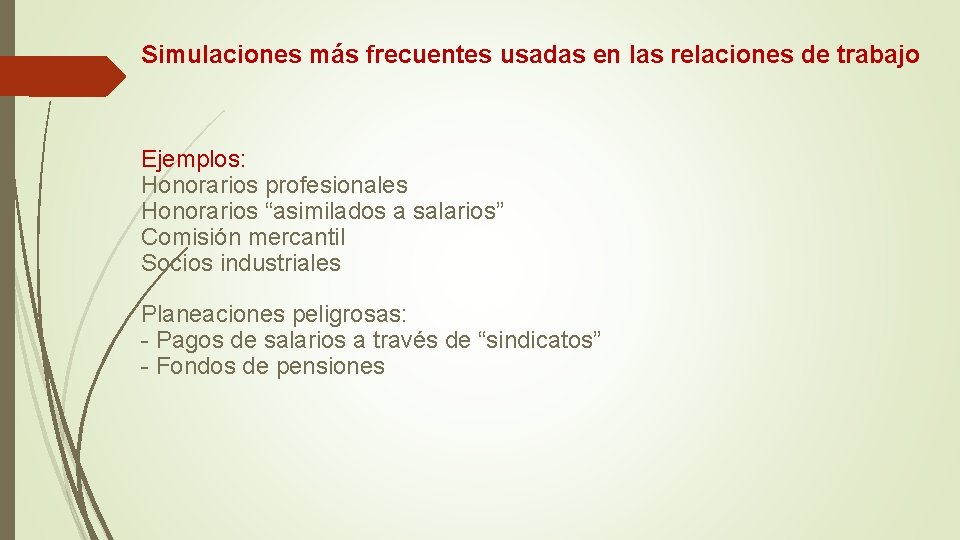 Simulaciones más frecuentes usadas en las relaciones de trabajo

Ejemplos:
Honorarios profesionales
Honorarios “asimilados a salarios”
Comisión mercantil
Socios industriales

Planeaciones peligrosas:
- Pagos de salarios a través de “sindicatos”
- Fondos de pensiones